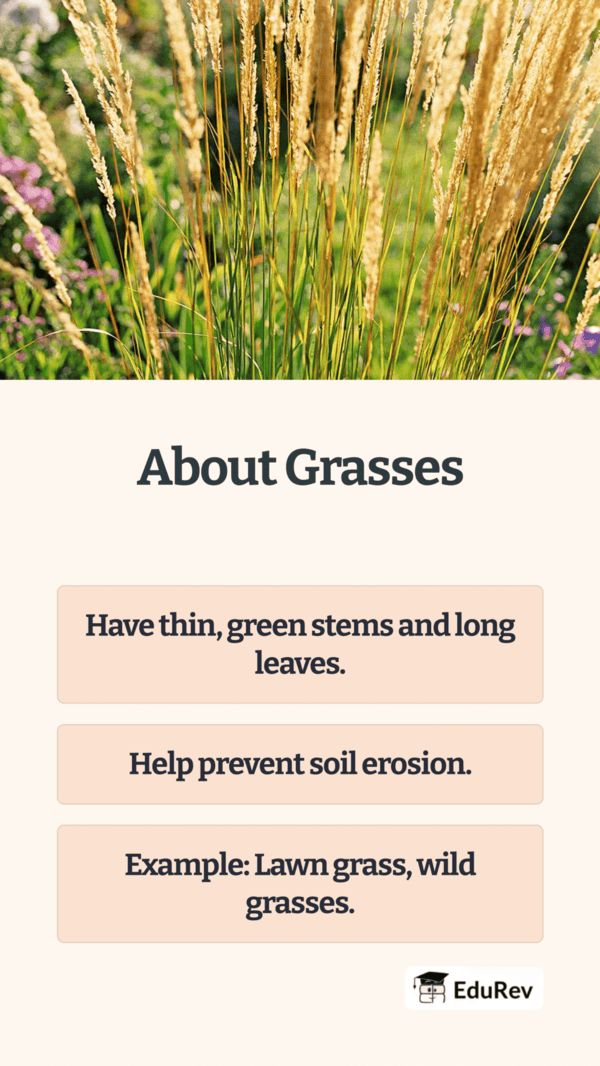 About Grasses

Have thin, green stems and long leaves.

Help prevent soil erosion.

Example: Lawn grass, wild grasses.

EduRev